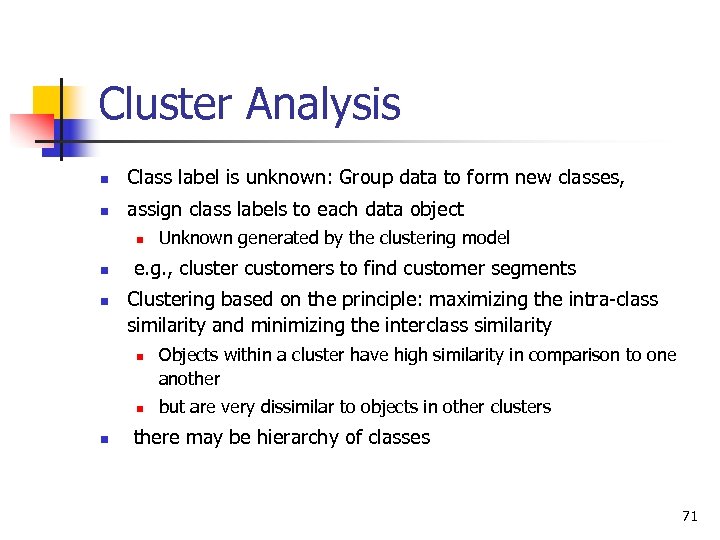 Cluster Analysis

- Class label is unknown: Group data to form new classes,
- assign class labels to each data object
  - Unknown generated by the clustering model
- e.g., cluster customers to find customer segments
- Clustering based on the principle: maximizing the intra-class similarity and minimizing the interclass similarity
  - Objects within a cluster have high similarity in comparison to one another
  - but are very dissimilar to objects in other clusters
- there may be hierarchy of classes

71